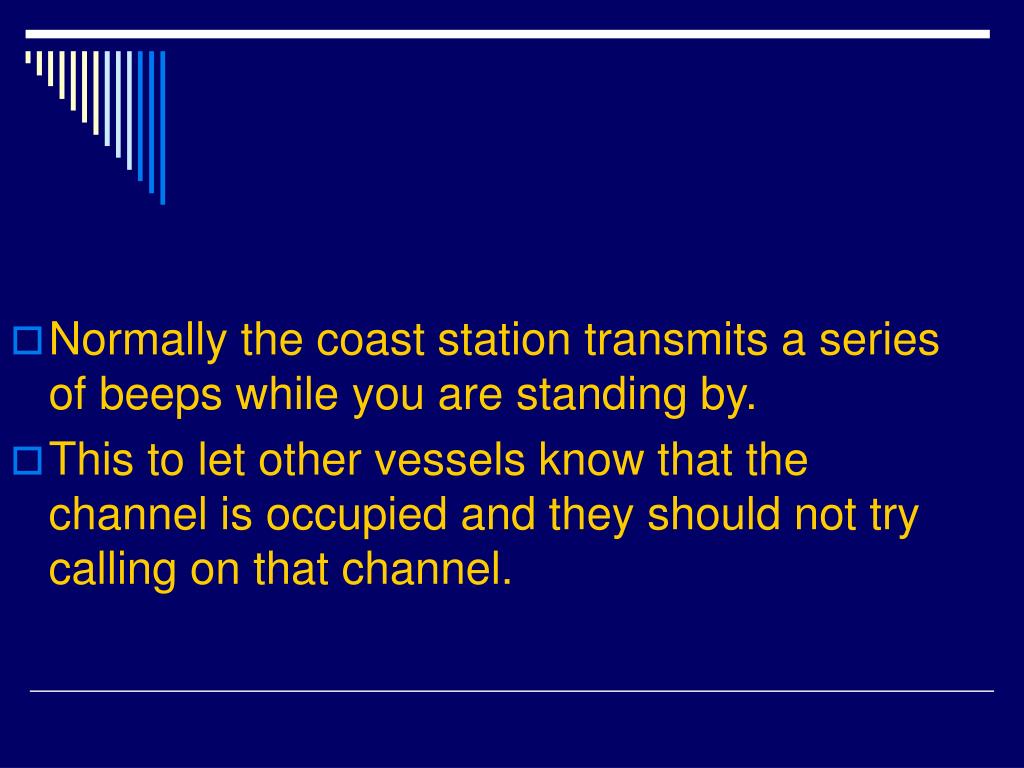 Normally the coast station transmits a series of beeps while you are standing by.

This to let other vessels know that the channel is occupied and they should not try calling on that channel.